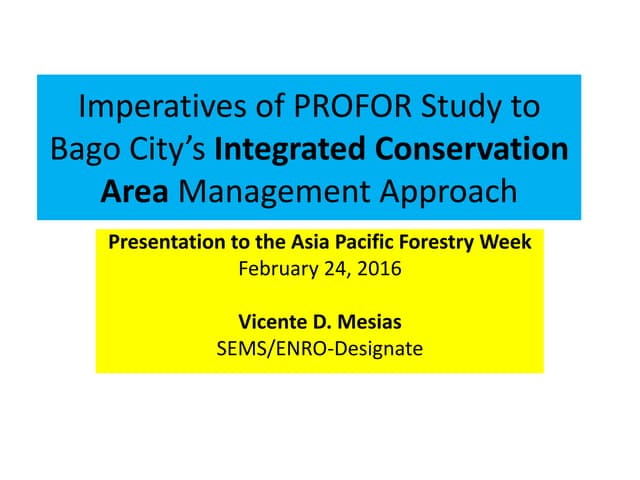 Imperatives of PROFOR Study to Bago City's Integrated Conservation Area Management Approach

Presentation to the Asia Pacific Forestry Week
February 24, 2016

Vicente D. Mesias
SEMS/ENRO-Designate